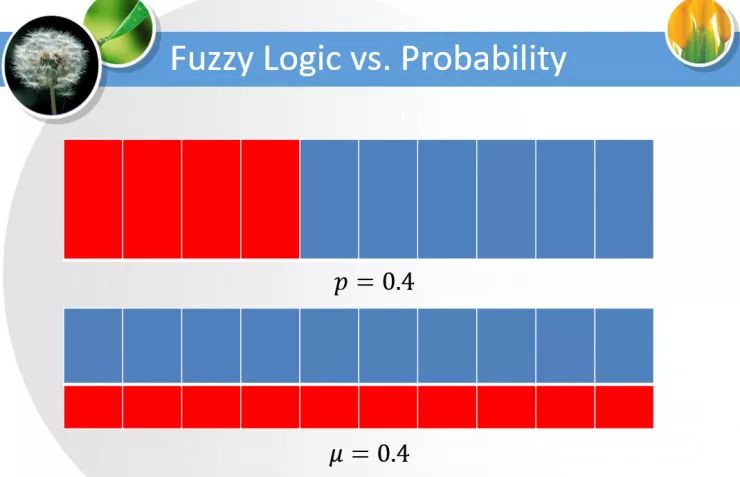 Fuzzy Logic vs. Probability

$p = 0.4$

$\mu = 0.4$